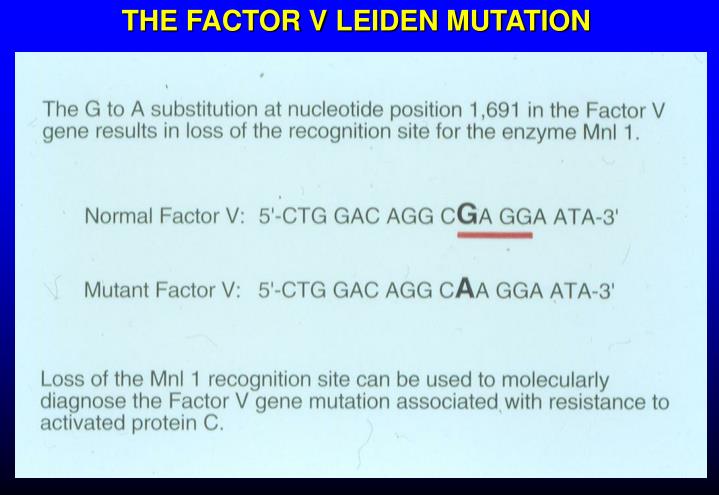 THE FACTOR V LEIDEN MUTATION

The G to A substitution at nucleotide position 1,691 in the Factor V gene results in loss of the recognition site for the enzyme Mnl 1.

Normal Factor V: 5'-CTG GAC AGG CGA GGA ATA-3'

Mutant Factor V: 5'-CTG GAC AGG CAA GGA ATA-3'

Loss of the Mnl 1 recognition site can be used to molecularly diagnose the Factor V gene mutation associated with resistance to activated protein C.